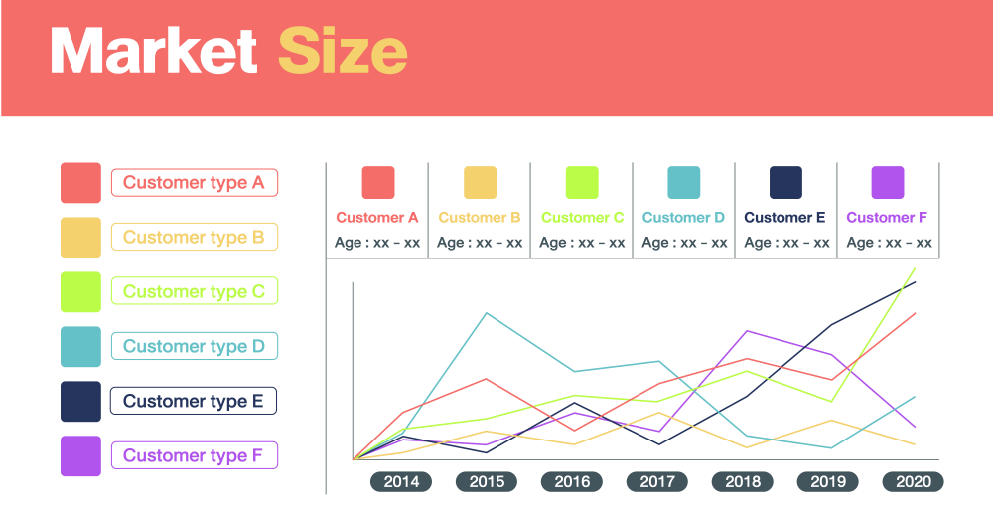 Market Size

Customer type A
Customer type B
Customer type C
Customer type D
Customer type E
Customer type F

| Customer A | Customer B | Customer C | Customer D | Customer E | Customer F |
|---|---|---|---|---|---|
| Age : xx - xx | Age : xx - xx | Age : xx - xx | Age : xx - xx | Age : xx - xx | Age : xx - xx |

2014 2015 2016 2017 2018 2019 2020